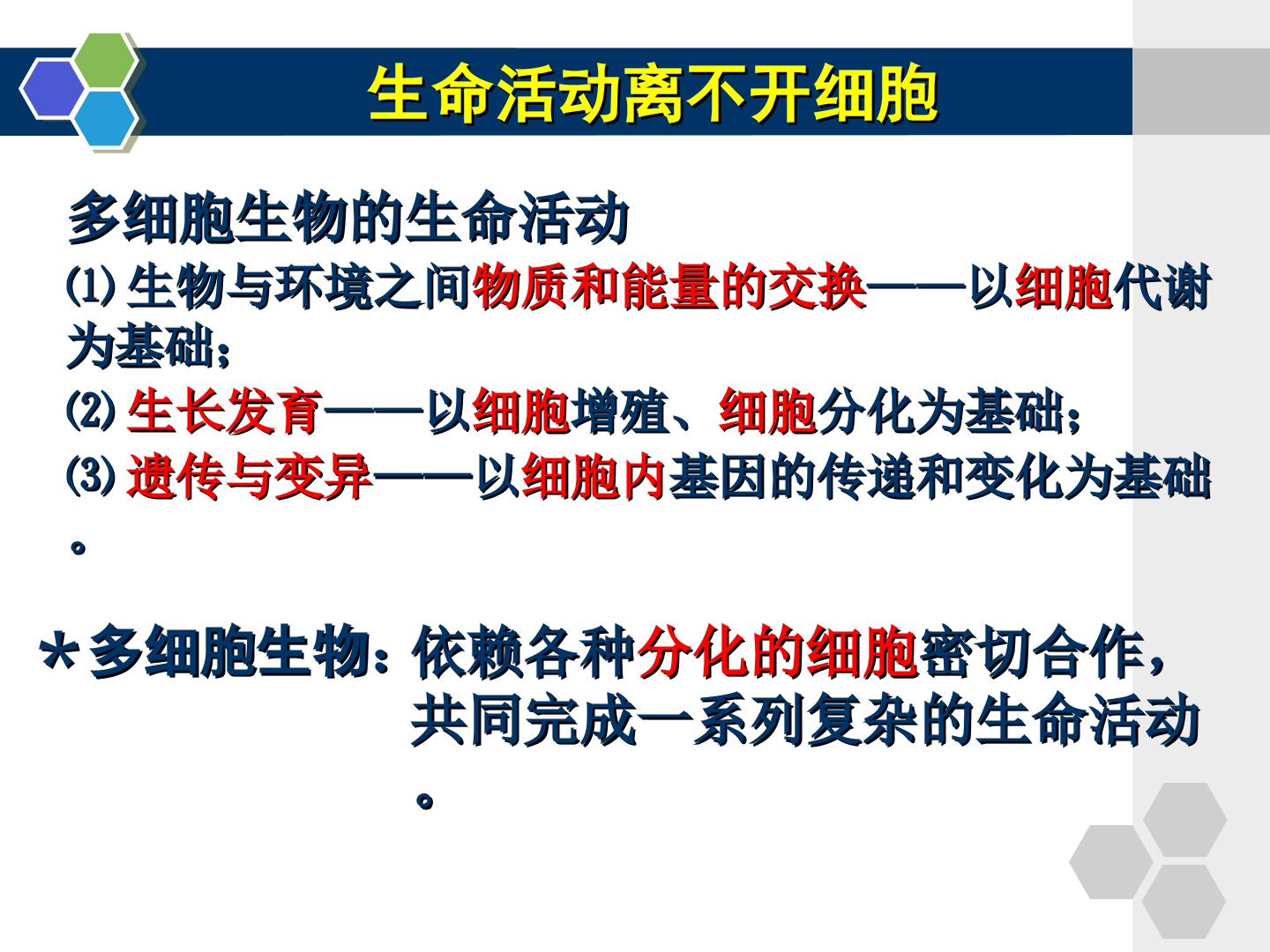 生命活动离不开细胞

多细胞生物的生命活动

⑴ 生物与环境之间物质和能量的交换——以细胞代谢为基础；

⑵ 生长发育——以细胞增殖、细胞分化为基础；

⑶ 遗传与变异——以细胞内基因的传递和变化为基础。

*多细胞生物：依赖各种分化的细胞密切合作，共同完成一系列复杂的生命活动。